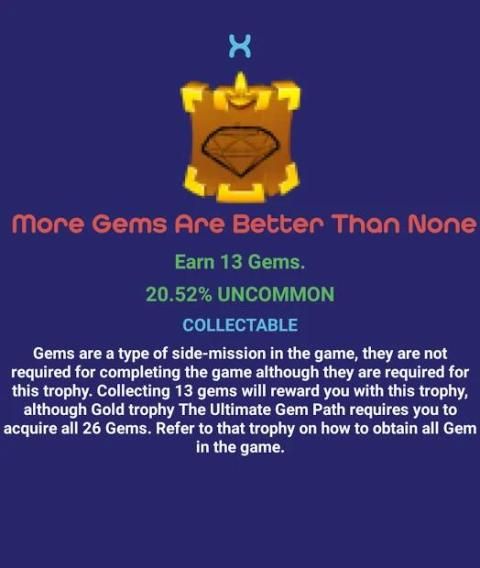 More Gems Are Better Than None

Earn 13 Gems.

20.52% UNCOMMON

COLLECTABLE

Gems are a type of side-mission in the game, they are not required for completing the game although they are required for this trophy. Collecting 13 gems will reward you with this trophy, although Gold trophy The Ultimate Gem Path requires you to acquire all 26 Gems. Refer to that trophy on how to obtain all Gem in the game.